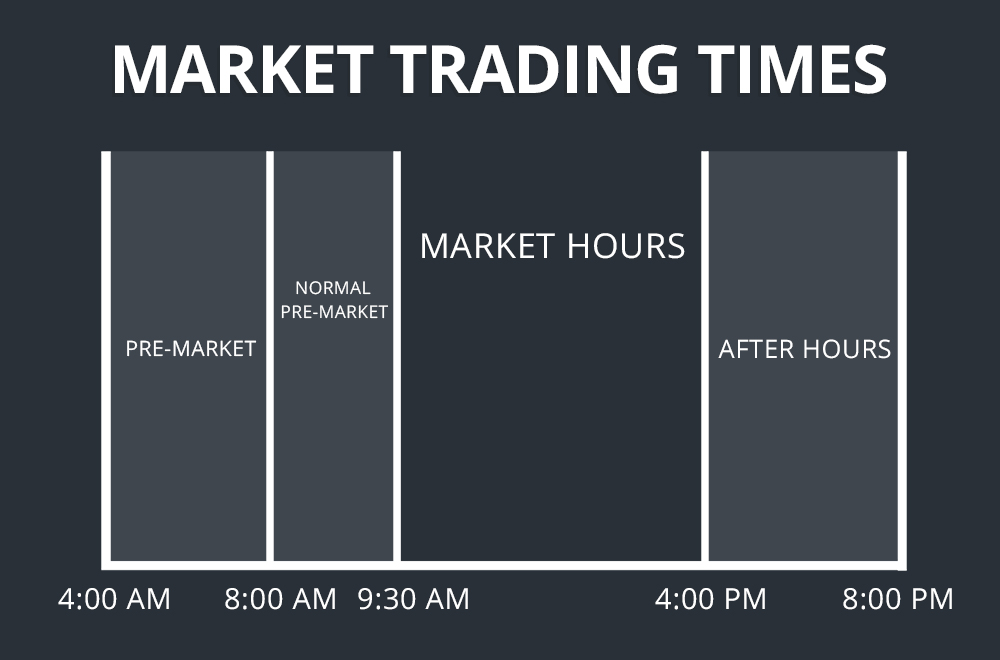 MARKET TRADING TIMES

PRE-MARKET

NORMAL PRE-MARKET

MARKET HOURS

AFTER HOURS

4:00 AM 8:00 AM 9:30 AM 4:00 PM 8:00 PM